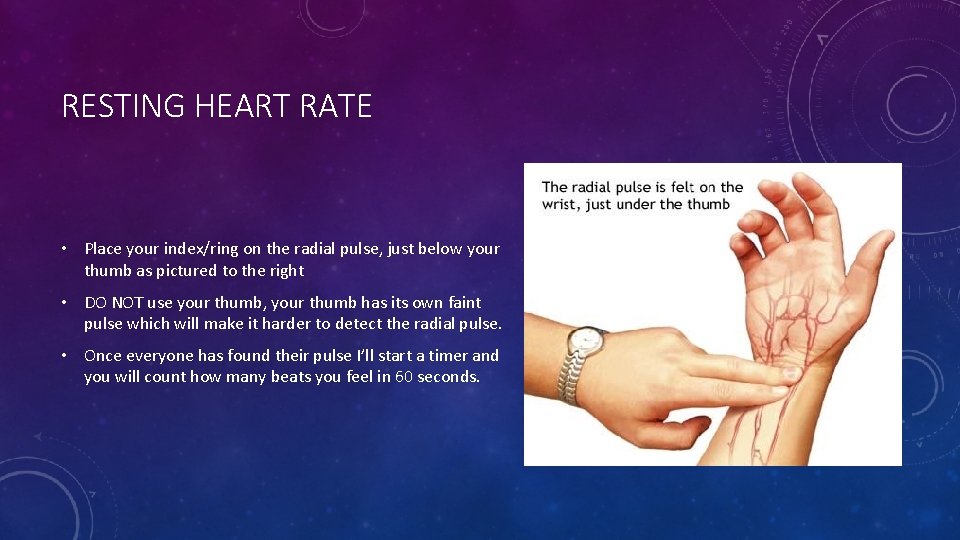 RESTING HEART RATE

• Place your index/ring on the radial pulse, just below your thumb as pictured to the right

• DO NOT use your thumb, your thumb has its own faint pulse which will make it harder to detect the radial pulse.

• Once everyone has found their pulse I'll start a timer and you will count how many beats you feel in 60 seconds.

The radial pulse is felt on the wrist, just under the thumb